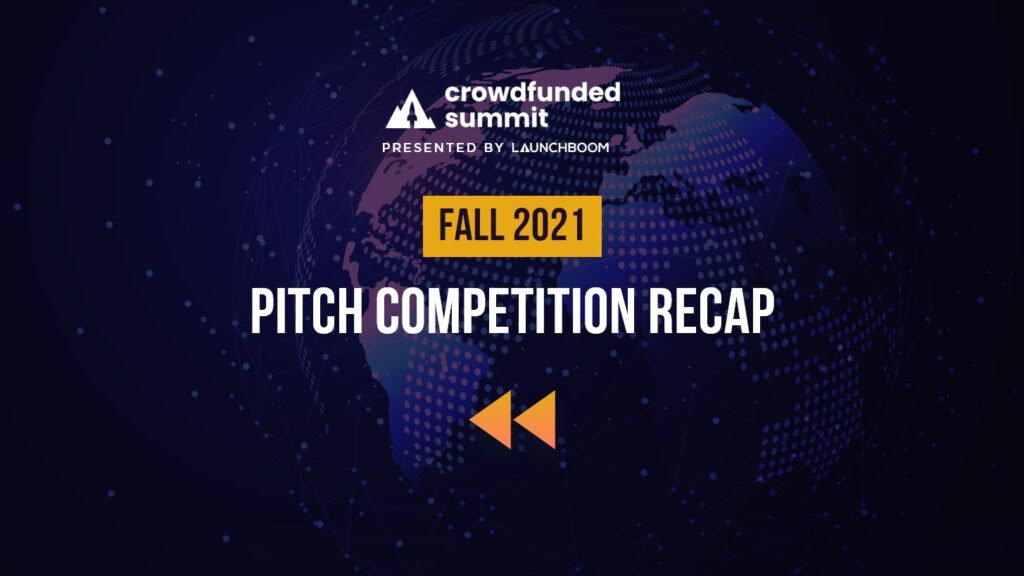 crowdfunded summit
PRESENTED BY LAUNCHBOOM

FALL 2021

PITCH COMPETITION RECAP